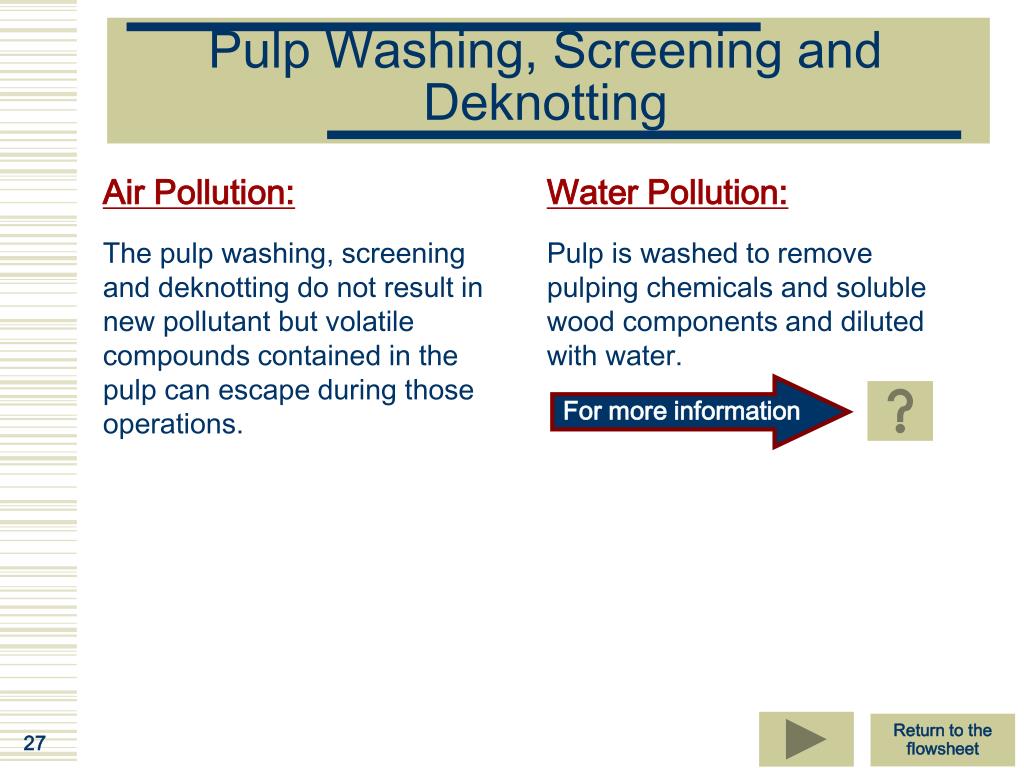 Pulp Washing, Screening and Deknotting

Air Pollution:

The pulp washing, screening and deknotting do not result in new pollutant but volatile compounds contained in the pulp can escape during those operations.

Water Pollution:

Pulp is washed to remove pulping chemicals and soluble wood components and diluted with water.

For more information

?

27

Return to the flowsheet